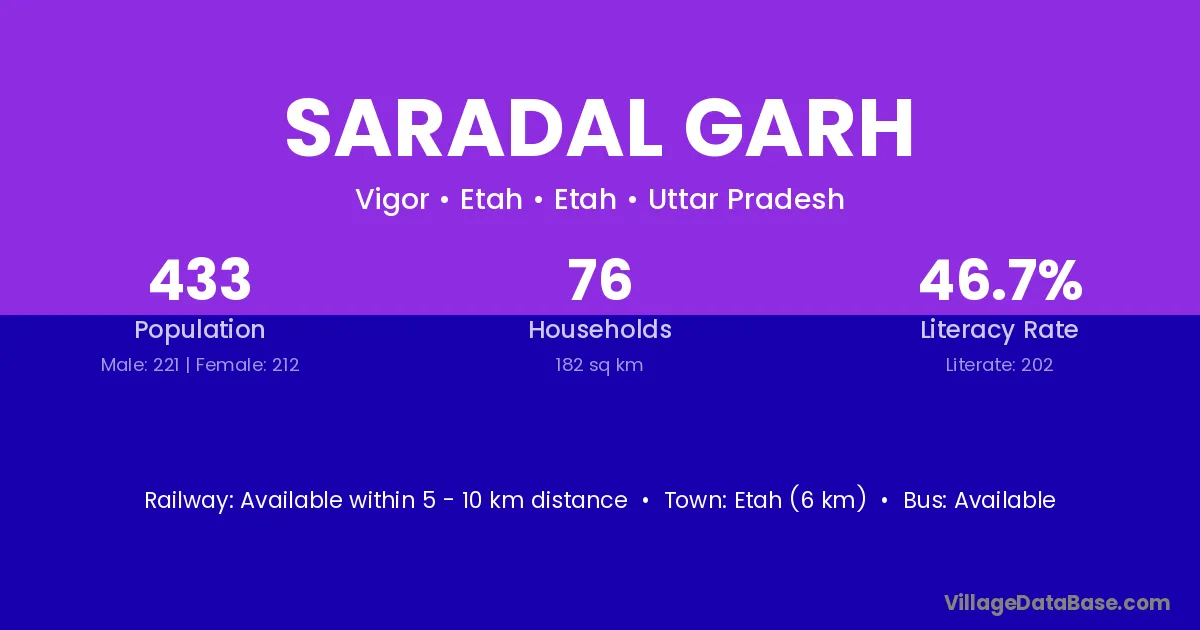 SARADAL GARH

Vigor • Etah • Etah • Uttar Pradesh

433
Population
Male: 221 | Female: 212

76
Households
182 sq km

46.7%
Literacy Rate
Literate: 202

Railway: Available within 5 - 10 km distance • Town: Etah (6 km) • Bus: Available

VillageDataBase.com